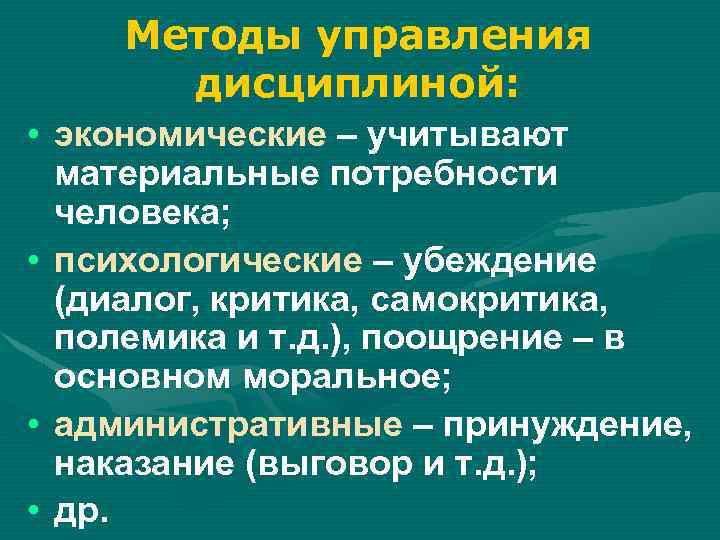 Методы управления дисциплиной:

• экономические – учитывают материальные потребности человека;

• психологические – убеждение (диалог, критика, самокритика, полемика и т.д.), поощрение – в основном моральное;

• административные – принуждение, наказание (выговор и т.д.);

• др.